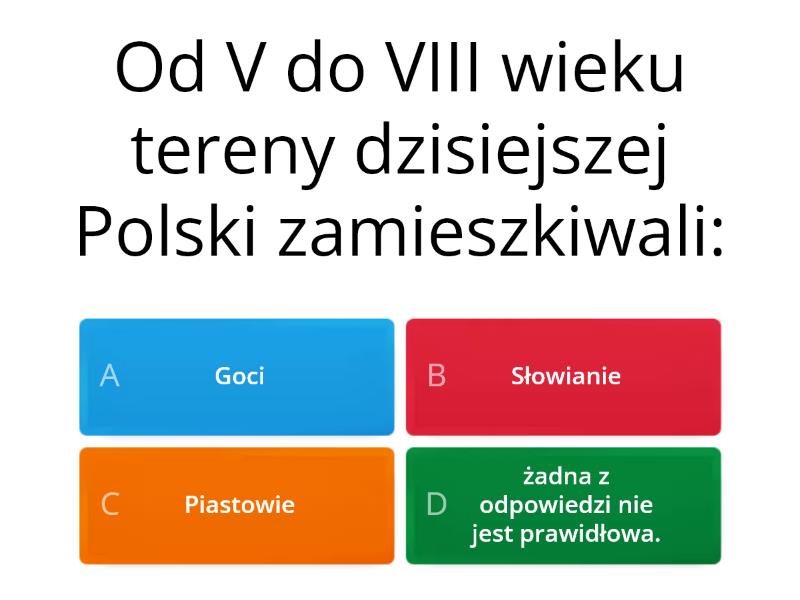 Od V do VIII wieku tereny dzisiejszej Polski zamieszkiwali:

A Goci

B Słowianie

C Piastowie

D żadna z odpowiedzi nie jest prawidłowa.